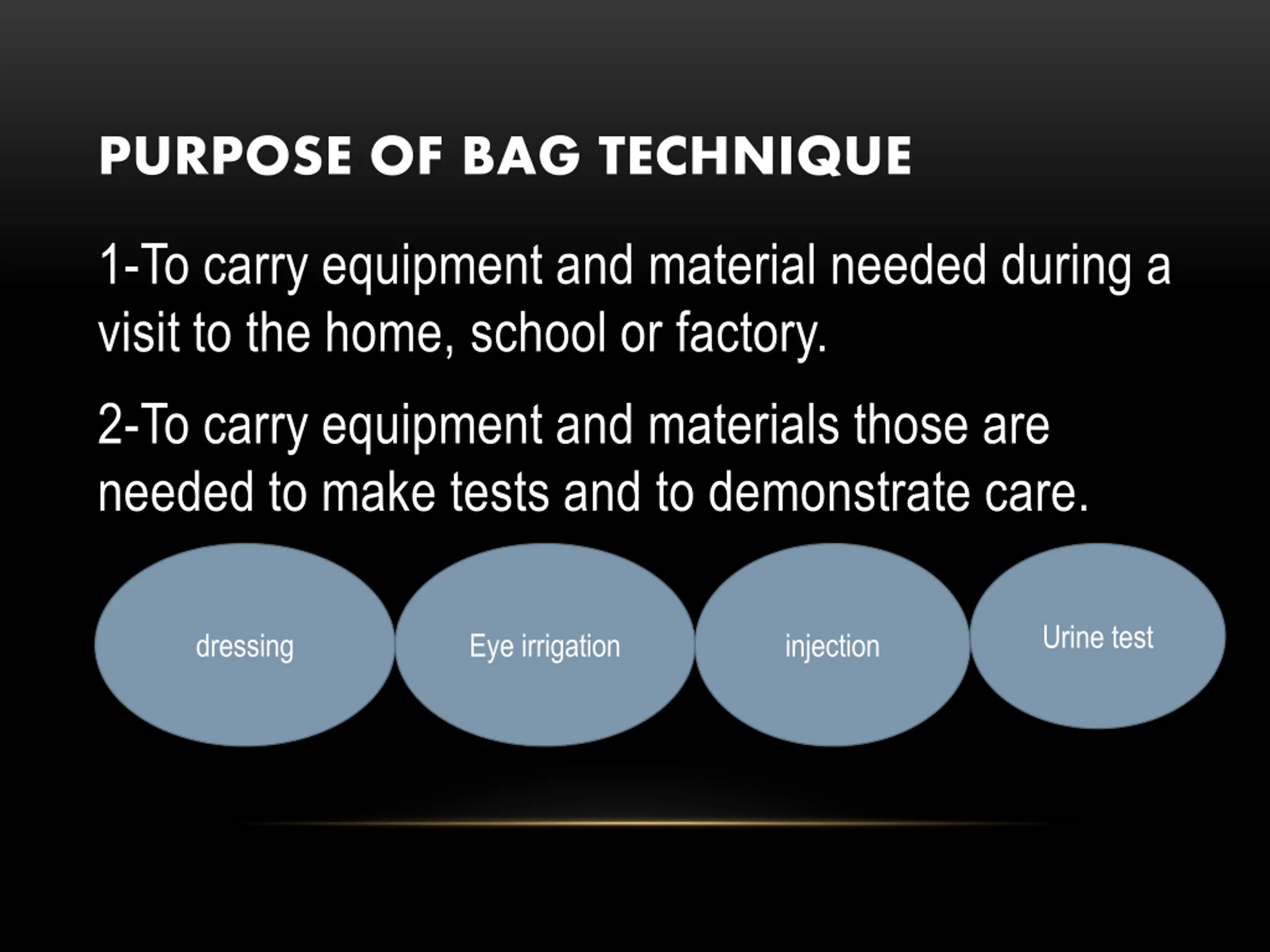 PURPOSE OF BAG TECHNIQUE

1-To carry equipment and material needed during a visit to the home, school or factory.

2-To carry equipment and materials those are needed to make tests and to demonstrate care.

dressing

Eye irrigation

injection

Urine test